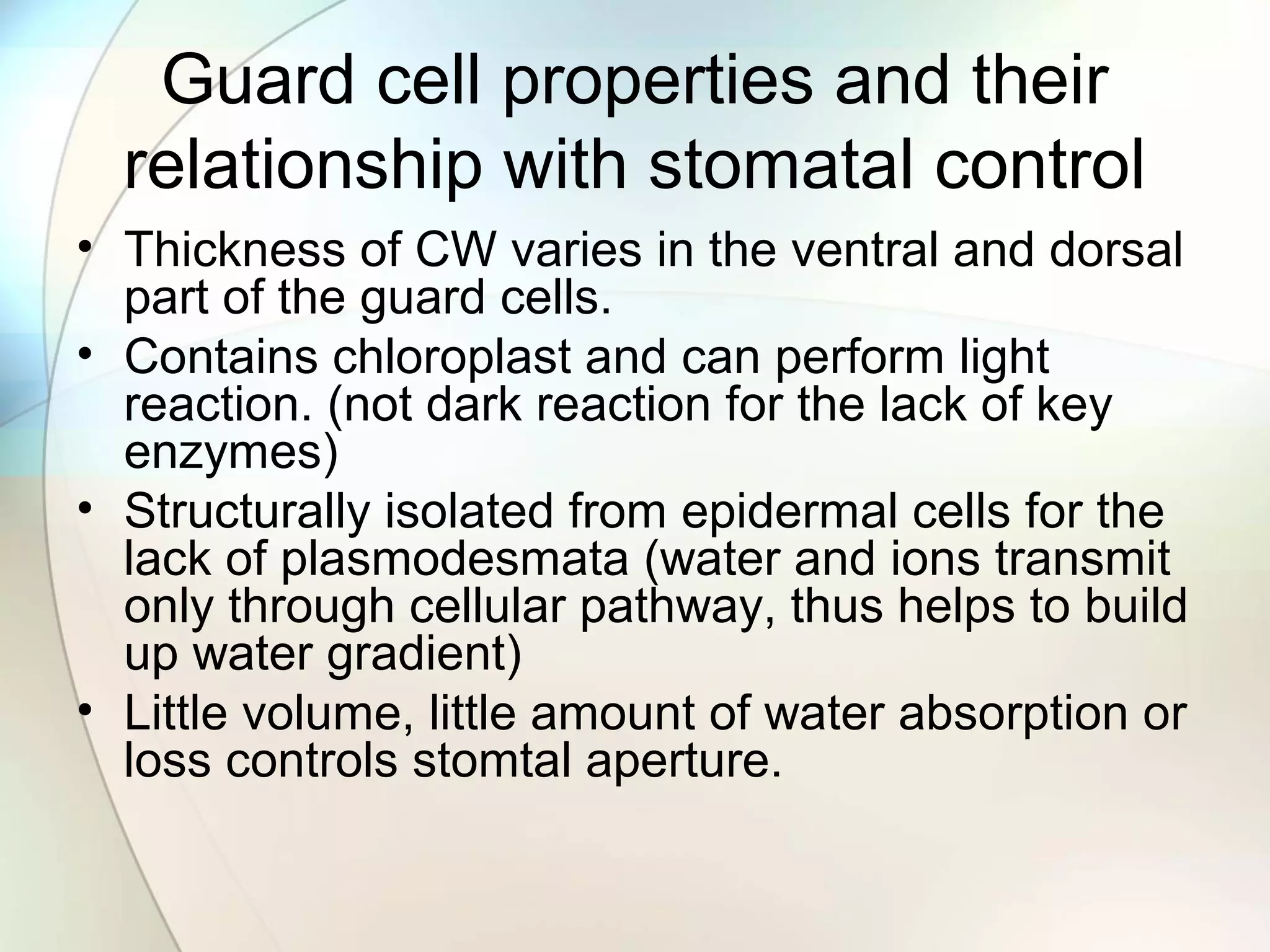 Guard cell properties and their relationship with stomatal control

• Thickness of CW varies in the ventral and dorsal part of the guard cells.
• Contains chloroplast and can perform light reaction. (not dark reaction for the lack of key enzymes)
• Structurally isolated from epidermal cells for the lack of plasmodesmata (water and ions transmit only through cellular pathway, thus helps to build up water gradient)
• Little volume, little amount of water absorption or loss controls stomtal aperture.